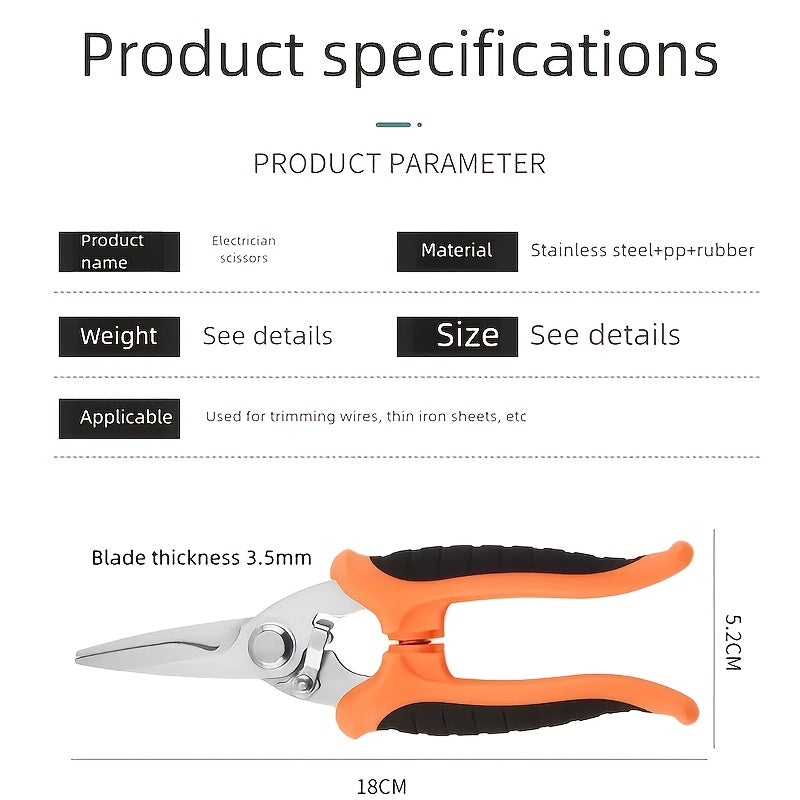 Product specifications

PRODUCT PARAMETER

Product name

Electrician scissors

Material

Stainless steel+pp+rubber

Weight

See details

Size

See details

Applicable

Used for trimming wires, thin iron sheets, etc

Blade thickness 3.5mm

5.2CM

18CM